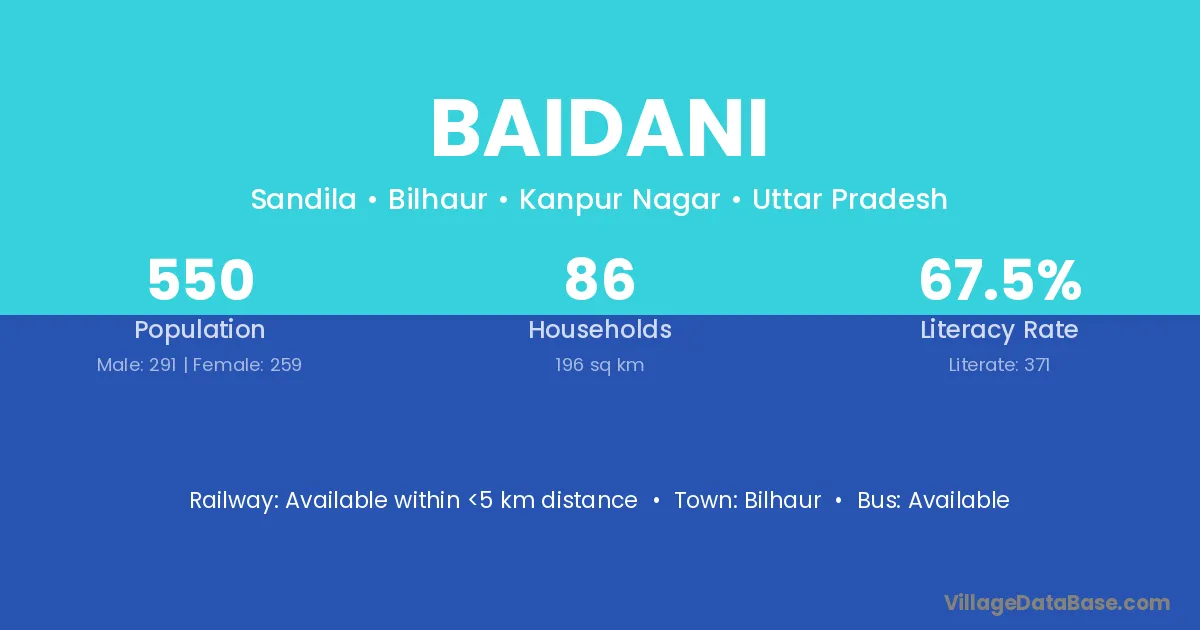 BAIDANI

Sandila • Bilhaur • Kanpur Nagar • Uttar Pradesh

550
Population
Male: 291 | Female: 259

86
Households
196 sq km

67.5%
Literacy Rate
Literate: 371

Railway: Available within <5 km distance • Town: Bilhaur • Bus: Available

VillageDataBase.com